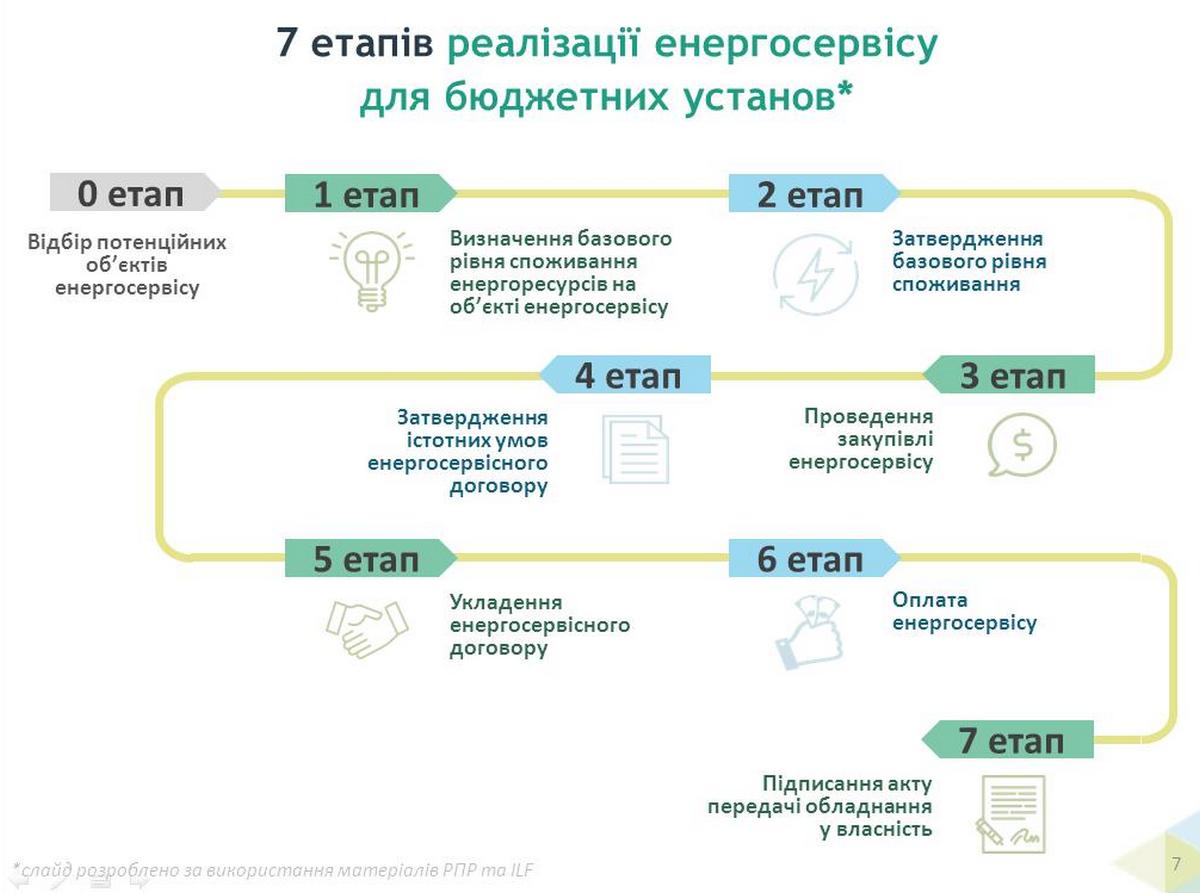 7 етапів реалізації енергосервісу для бюджетних установ*

0 етап

Відбір потенційних об'єктів енергосервісу

1 етап

Визначення базового рівня споживання енергоресурсів на об'єкті енергосервісу

2 етап

Затвердження базового рівня споживання

3 етап

Проведення закупівлі енергосервісу

4 етап

Затвердження істотних умов енергосервісного договору

5 етап

Укладення енергосервісного договору

6 етап

Оплата енергосервісу

7 етап

Підписання акту передачі обладнання у власність

*слайд розроблено за використання матеріалів РПР та ILF

7